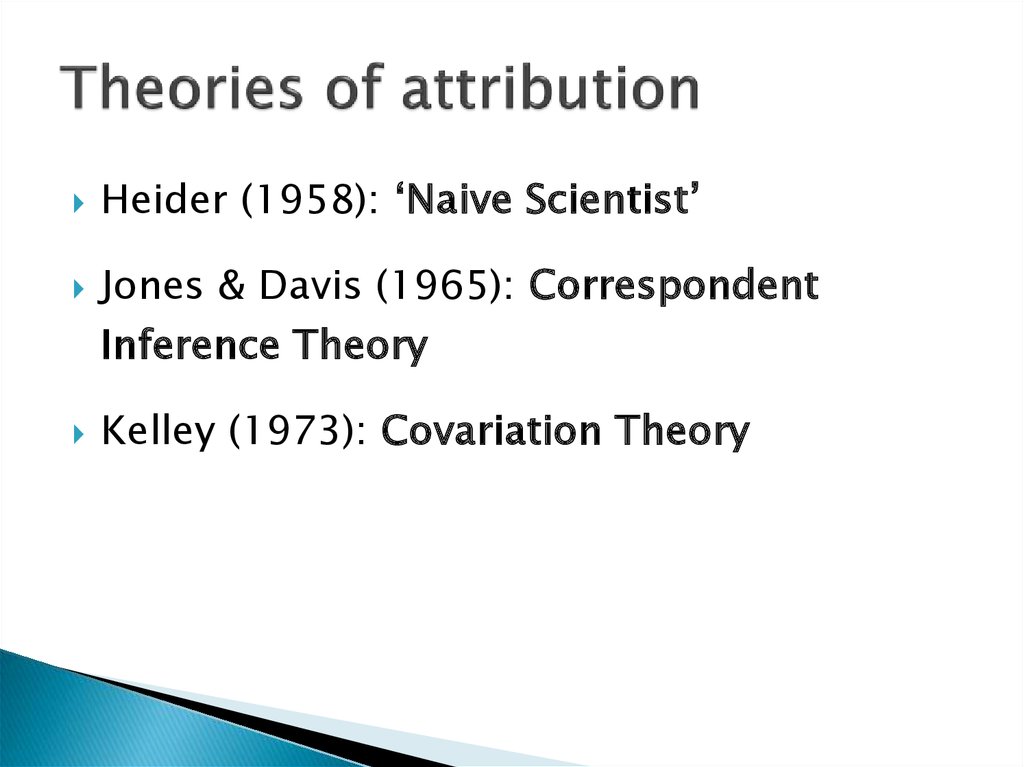 Theories of attribution

Heider (1958): ‘Naive Scientist’

Jones & Davis (1965): Correspondent Inference Theory

Kelley (1973): Covariation Theory